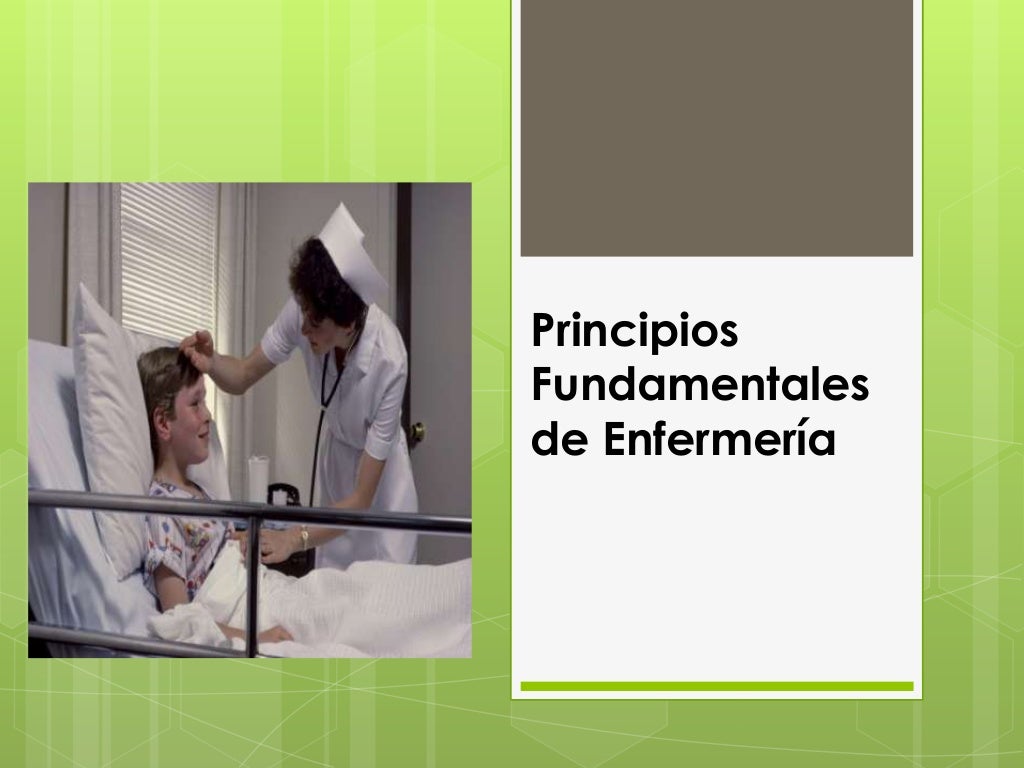 Principios Fundamentales de Enfermería